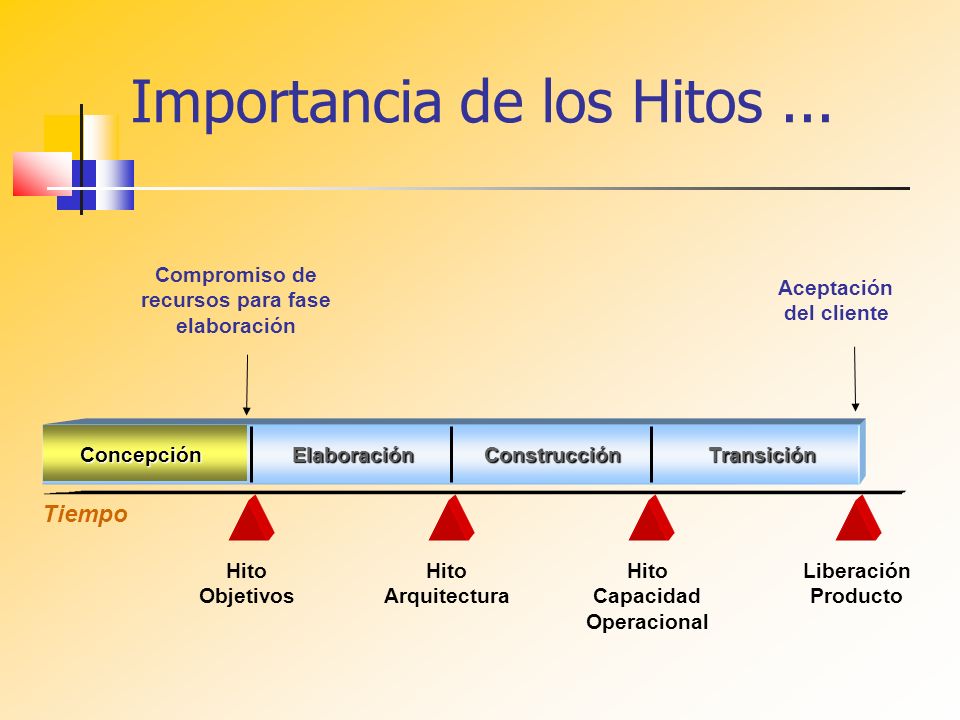 Importancia de los Hitos ...

Compromiso de recursos para fase elaboración

Aceptación del cliente

Concepción

Elaboración

Construcción

Transición

Tiempo

Hito Objetivos

Hito Arquitectura

Hito Capacidad Operacional

Liberación Producto